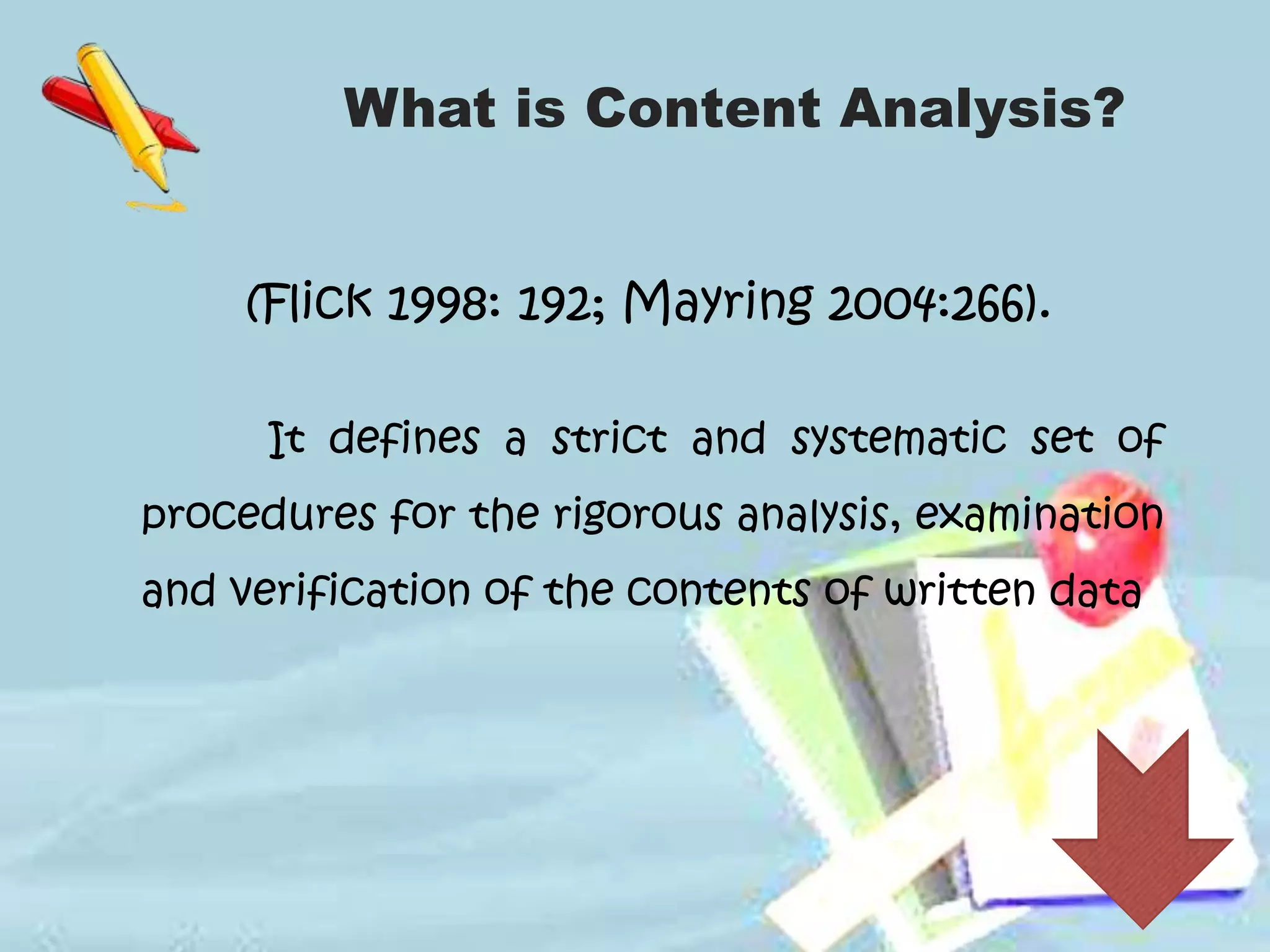 What is Content Analysis?

(Flick 1998: 192; Mayring 2004:266).

It defines a strict and systematic set of procedures for the rigorous analysis, examination and verification of the contents of written data